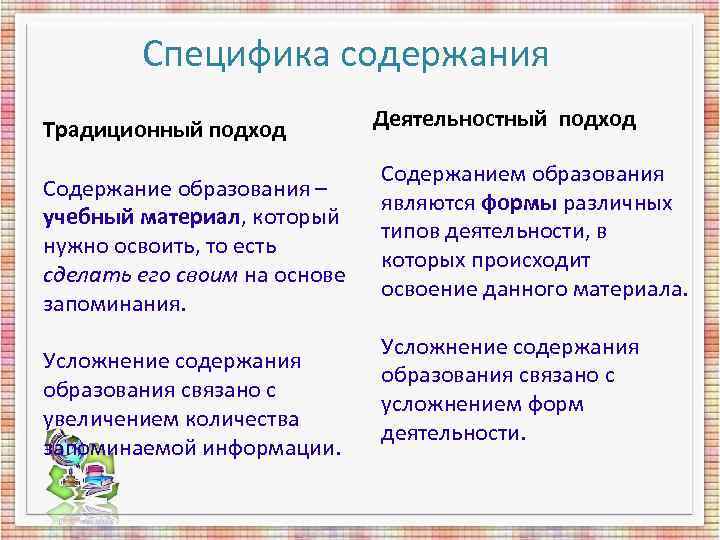 Специфика содержания

Традиционный подход

Содержание образования – учебный материал, который нужно освоить, то есть сделать его своим на основе запоминания.

Усложнение содержания образования связано с увеличением количества запоминаемой информации.

Деятельностный подход

Содержанием образования являются формы различных типов деятельности, в которых происходит освоение данного материала.

Усложнение содержания образования связано с усложнением форм деятельности.